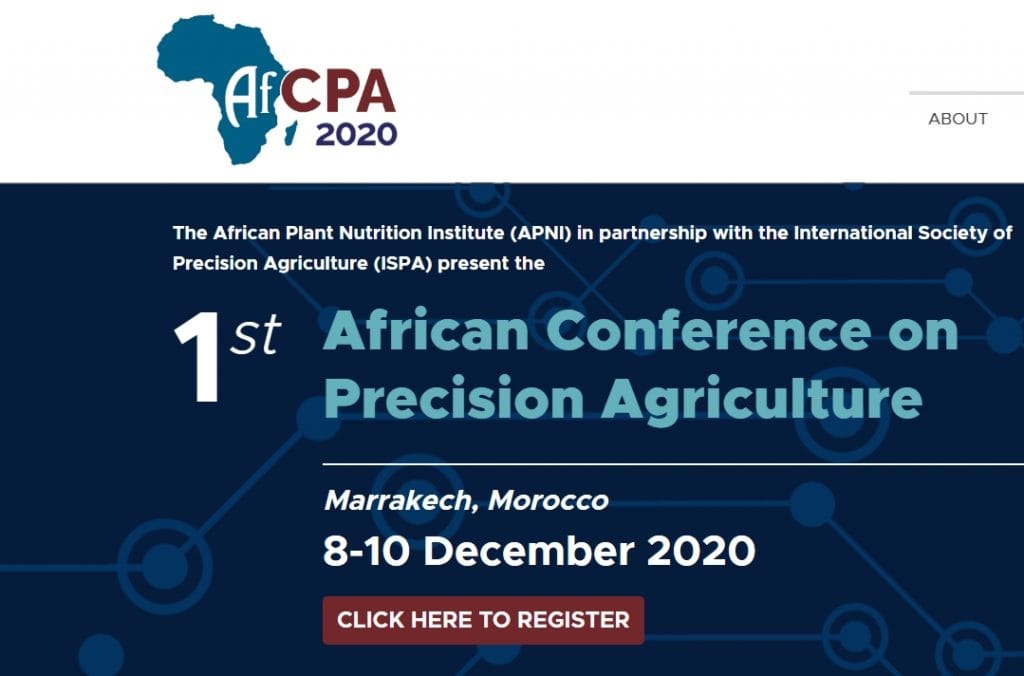 AfCPA
2020

ABOUT

The African Plant Nutrition Institute (APNI) in partnership with the International Society of Precision Agriculture (ISPA) present the

1st African Conference on Precision Agriculture

Marrakech, Morocco

8-10 December 2020

CLICK HERE TO REGISTER